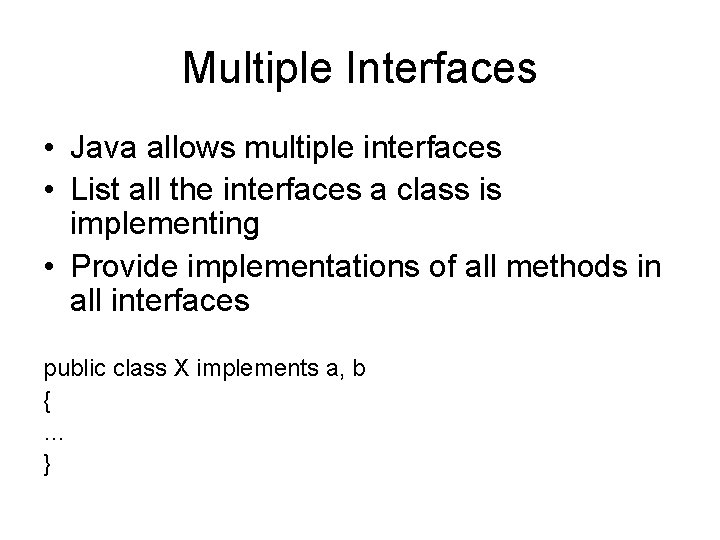 Multiple Interfaces

• Java allows multiple interfaces
• List all the interfaces a class is implementing
• Provide implementations of all methods in all interfaces

public class X implements a, b
{
…
}